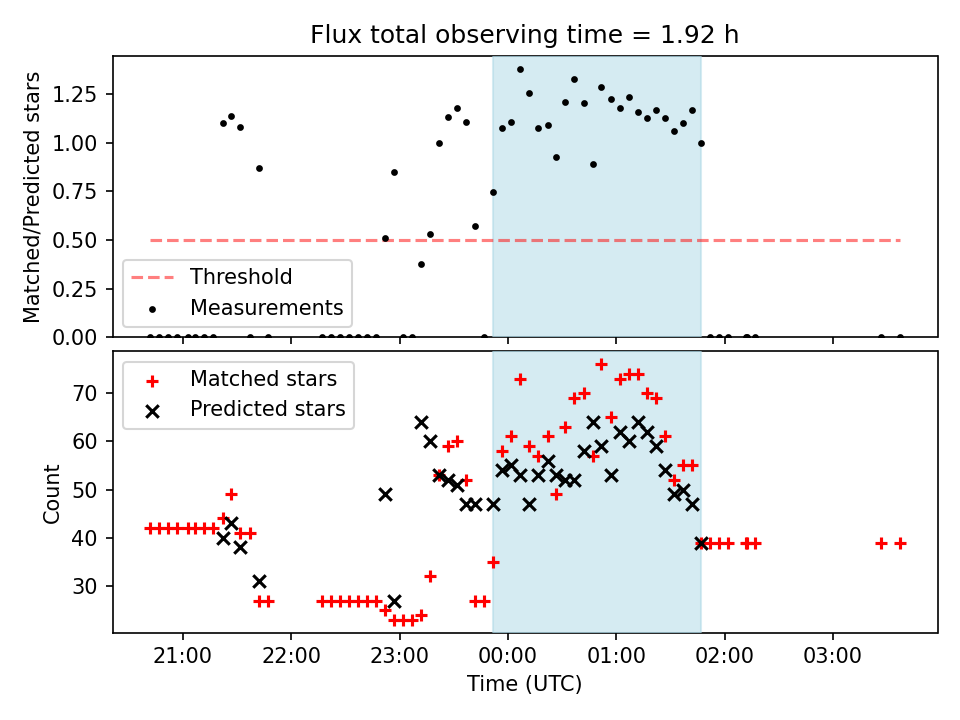 Flux total observing time = 1.92 h

Matched/Predicted stars

1.25
1.00
0.75
0.50
0.25
0.00

Threshold
Measurements

Count

70
60
50
40
30

Matched stars
Predicted stars

21:00
22:00
23:00
00:00
01:00
02:00
03:00

Time (UTC)